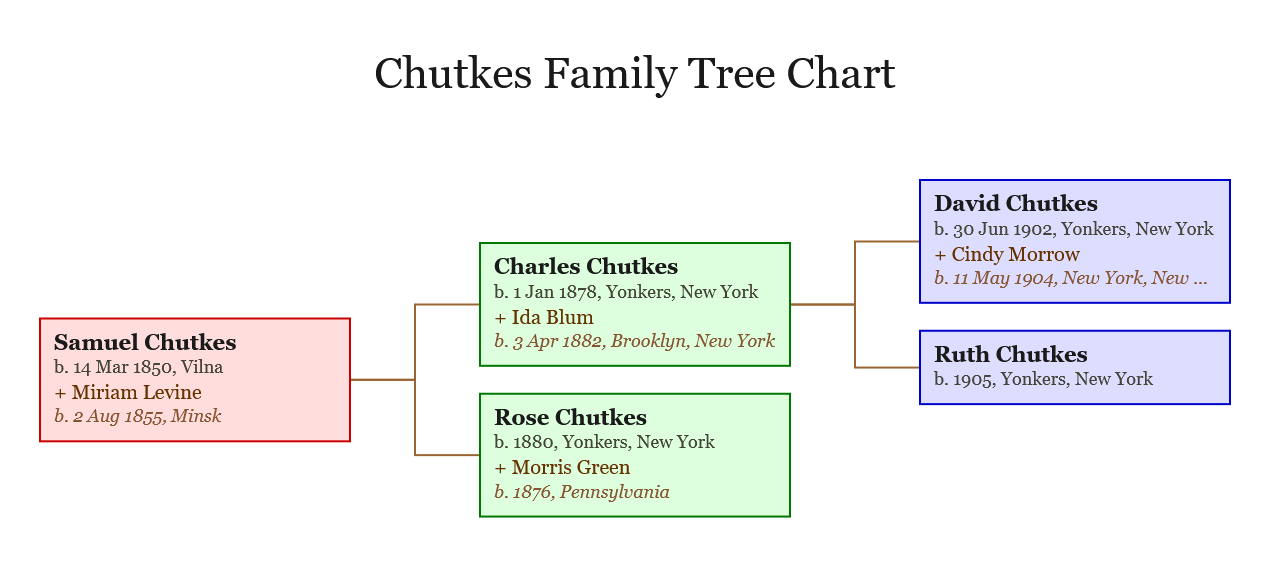 Chutkes Family Tree Chart

Samuel Chutkes
b. 14 Mar 1850, Vilna
+ Miriam Levine
b. 2 Aug 1855, Minsk

Charles Chutkes
b. 1 Jan 1878, Yonkers, New York
+ Ida Blum
b. 3 Apr 1882, Brooklyn, New York

Rose Chutkes
b. 1880, Yonkers, New York
+ Morris Green
b. 1876, Pennsylvania

David Chutkes
b. 30 Jun 1902, Yonkers, New York
+ Cindy Morrow
b. 11 May 1904, New York, New ...

Ruth Chutkes
b. 1905, Yonkers, New York